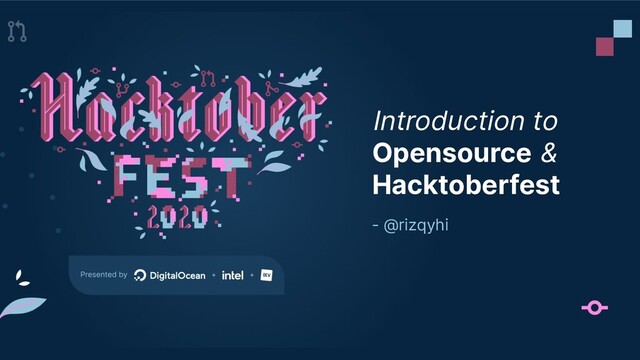 Hacktober
FEST
2020

Presented by DigitalOcean + intel + DEV

Introduction to
Opensource &
Hacktoberfest

- @rizqyhi